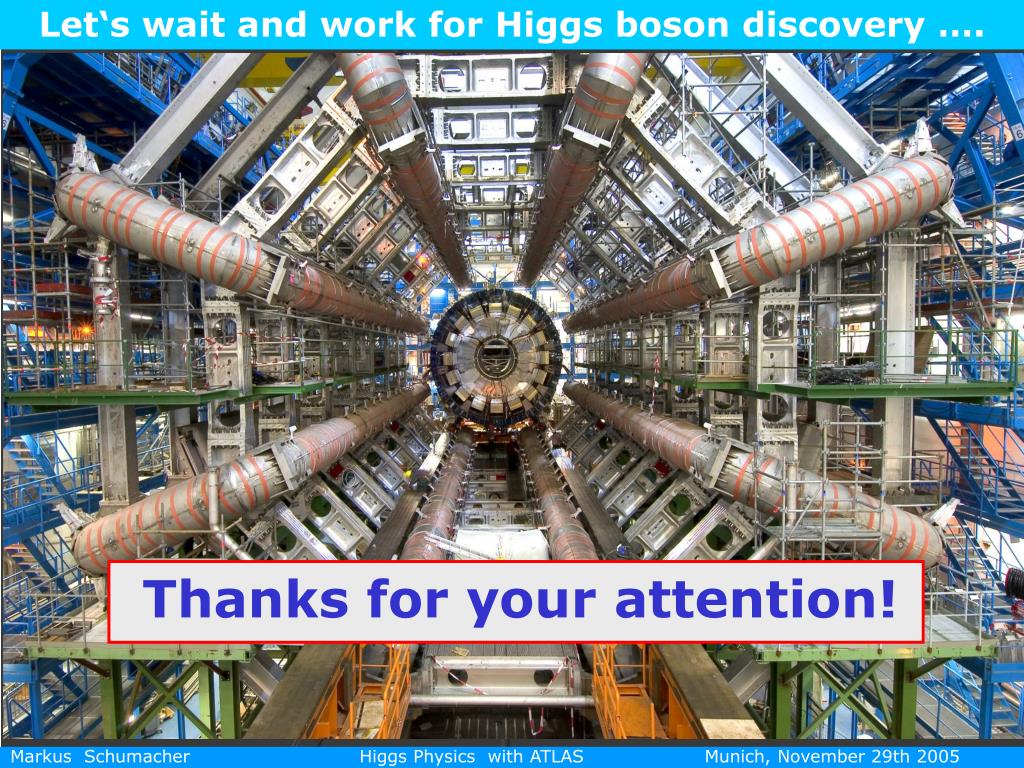 Let‘s wait and work for Higgs boson discovery ....

Thanks for your attention!

Markus Schumacher Higgs Physics with ATLAS Munich, November 29th 2005